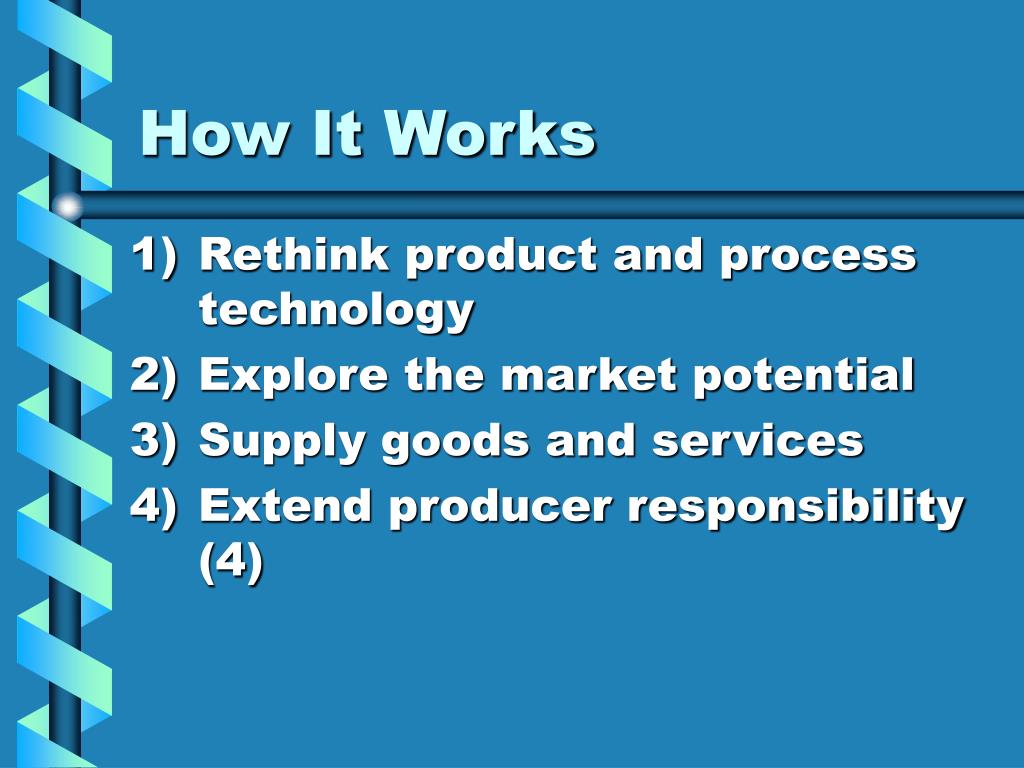 How It Works

1) Rethink product and process technology
2) Explore the market potential
3) Supply goods and services
4) Extend producer responsibility (4)